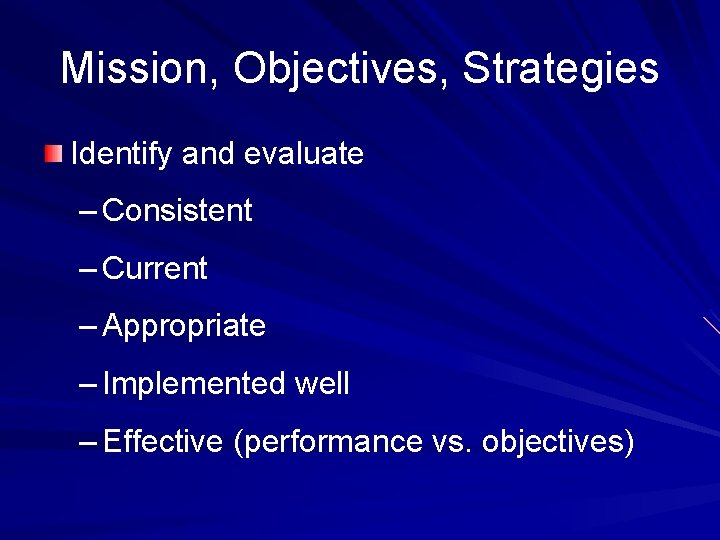 Mission, Objectives, Strategies

Identify and evaluate
– Consistent
– Current
– Appropriate
– Implemented well
– Effective (performance vs. objectives)